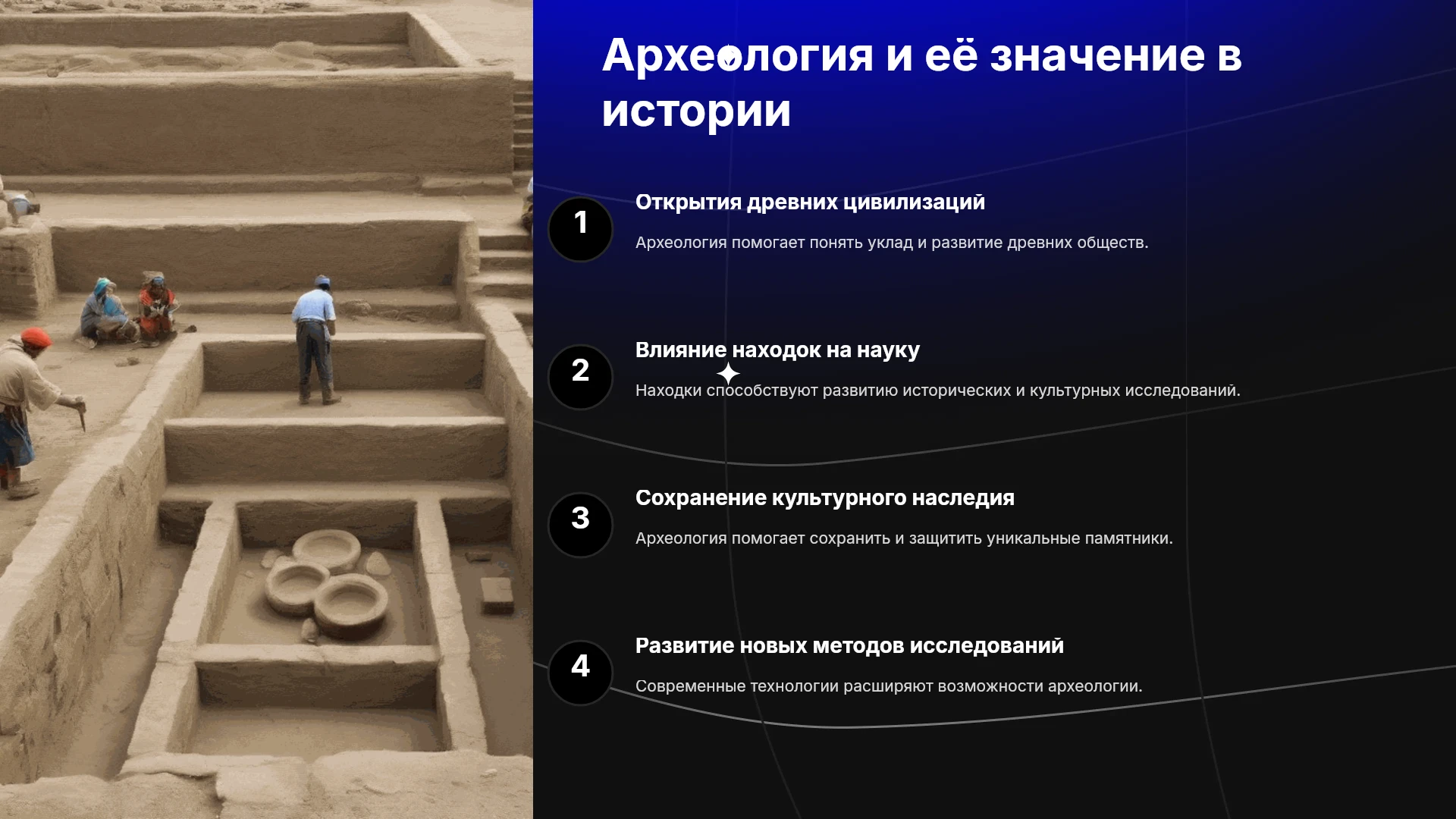 Археология и её значение в истории

1

Открытия древних цивилизаций

Археология помогает понять уклад и развитие древних обществ.

2

Влияние находок на науку

Находки способствуют развитию исторических и культурных исследований.

3

Сохранение культурного наследия

Археология помогает сохранить и защитить уникальные памятники.

4

Развитие новых методов исследований

Современные технологии расширяют возможности археологии.